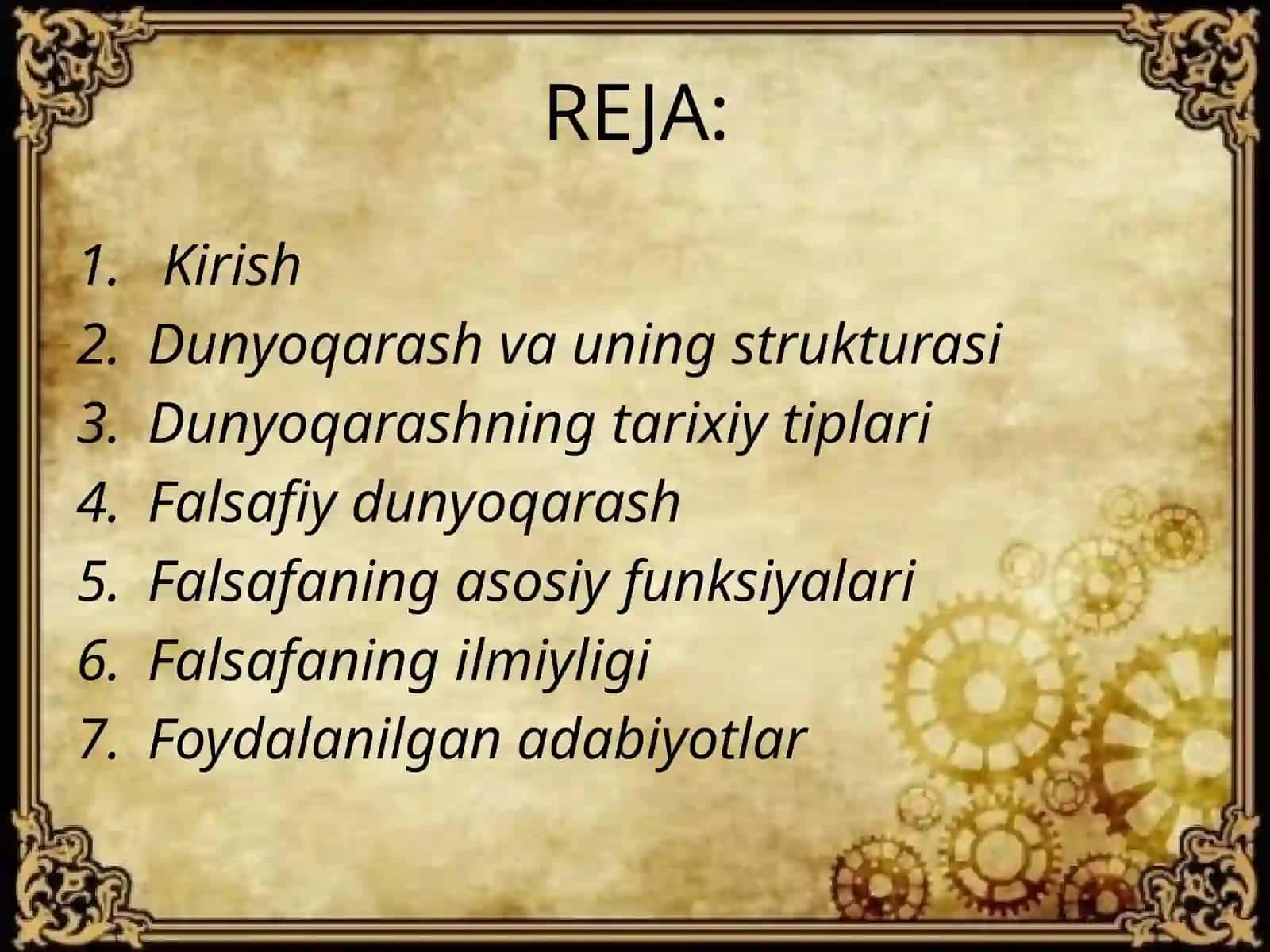 REJA:

1. Kirish
2. Dunyoqarash va uning strukturasi
3. Dunyoqarashning tarixiy tiplari
4. Falsafiy dunyoqarash
5. Falsafaning asosiy funksiyalari
6. Falsafaning ilmiyligi
7. Foydalanilgan adabiyotlar